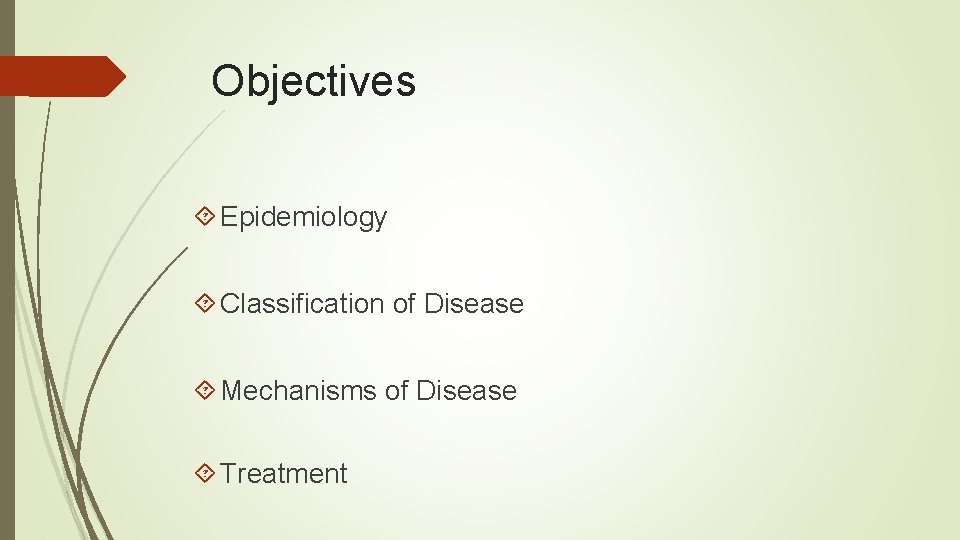 Objectives

Epidemiology

Classification of Disease

Mechanisms of Disease

Treatment